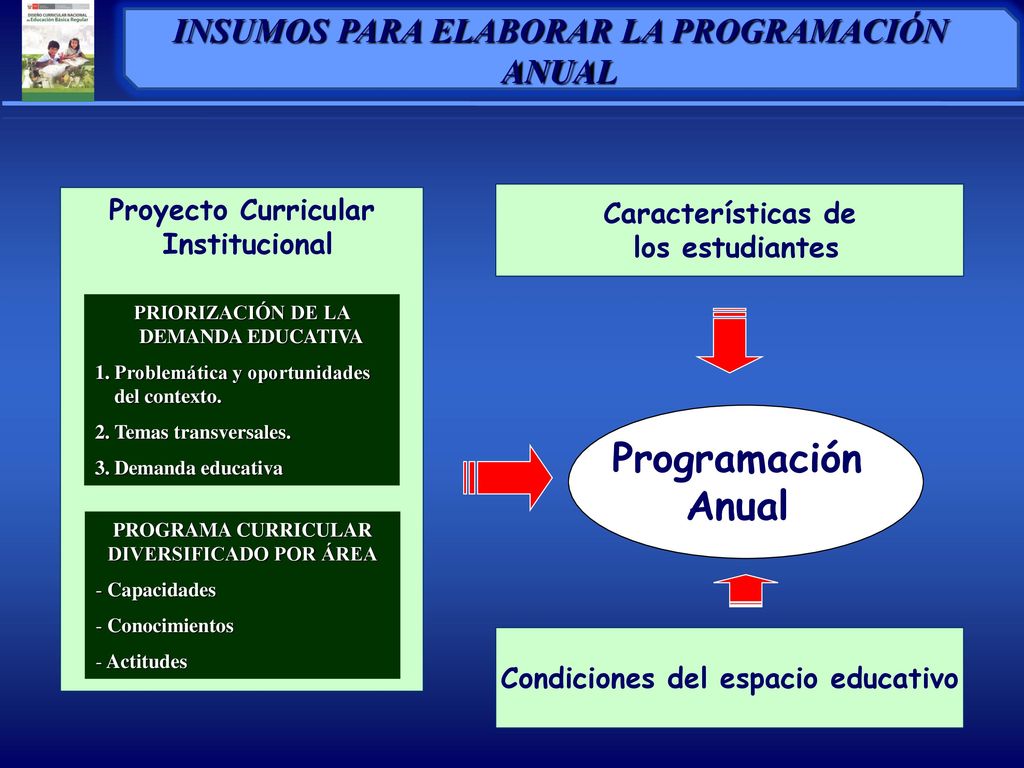 DISEÑO CURRICULAR NACIONAL de Educación Básica Regular

INSUMOS PARA ELABORAR LA PROGRAMACIÓN ANUAL

Proyecto Curricular Institucional

PRIORIZACIÓN DE LA DEMANDA EDUCATIVA

1. Problemática y oportunidades del contexto.

2. Temas transversales.

3. Demanda educativa

PROGRAMA CURRICULAR DIVERSIFICADO POR ÁREA

- Capacidades

- Conocimientos

- Actitudes

Características de los estudiantes

Programación Anual

Condiciones del espacio educativo